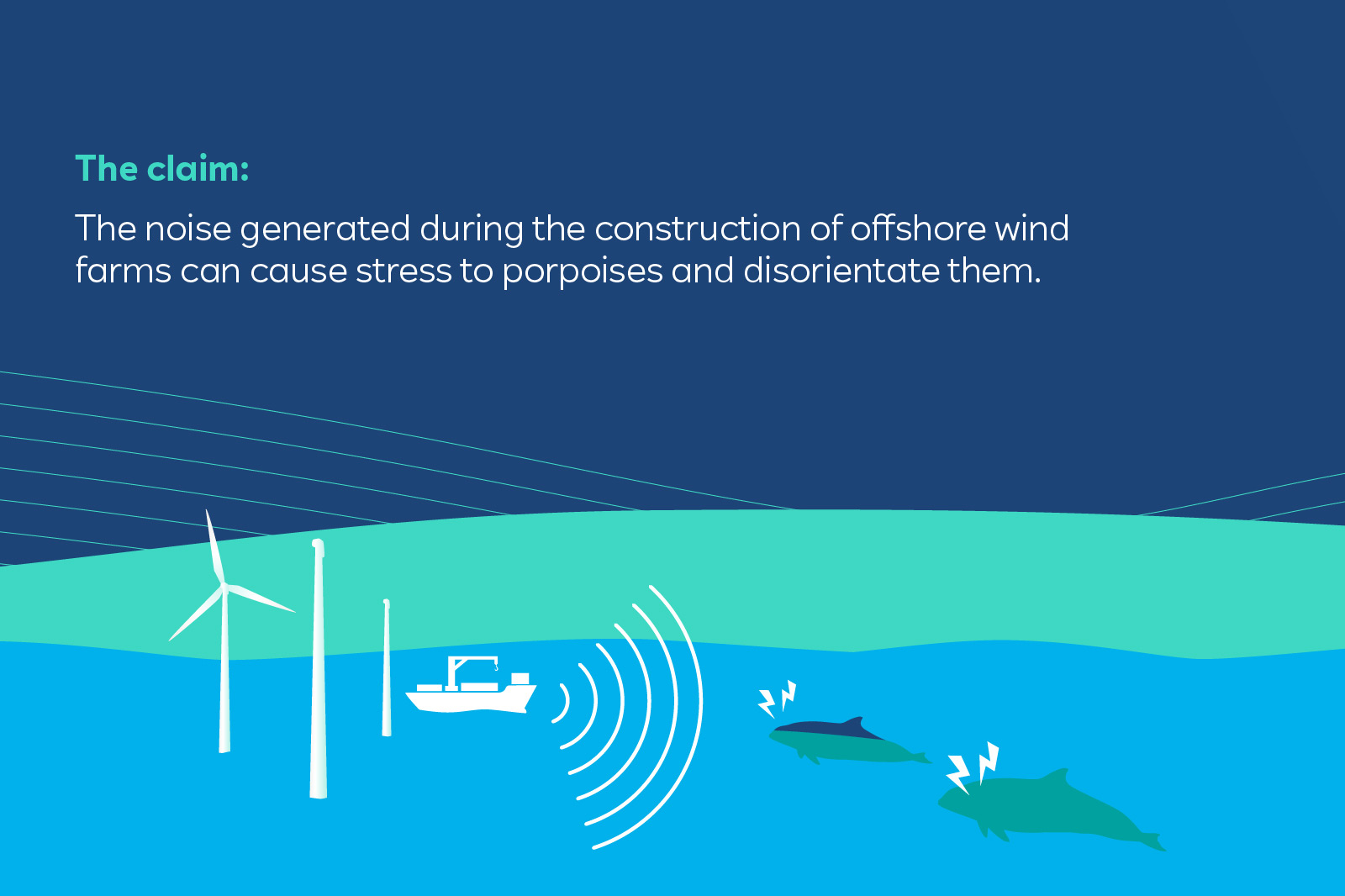 The claim:

The noise generated during the construction of offshore wind farms can cause stress to porpoises and disorientate them.